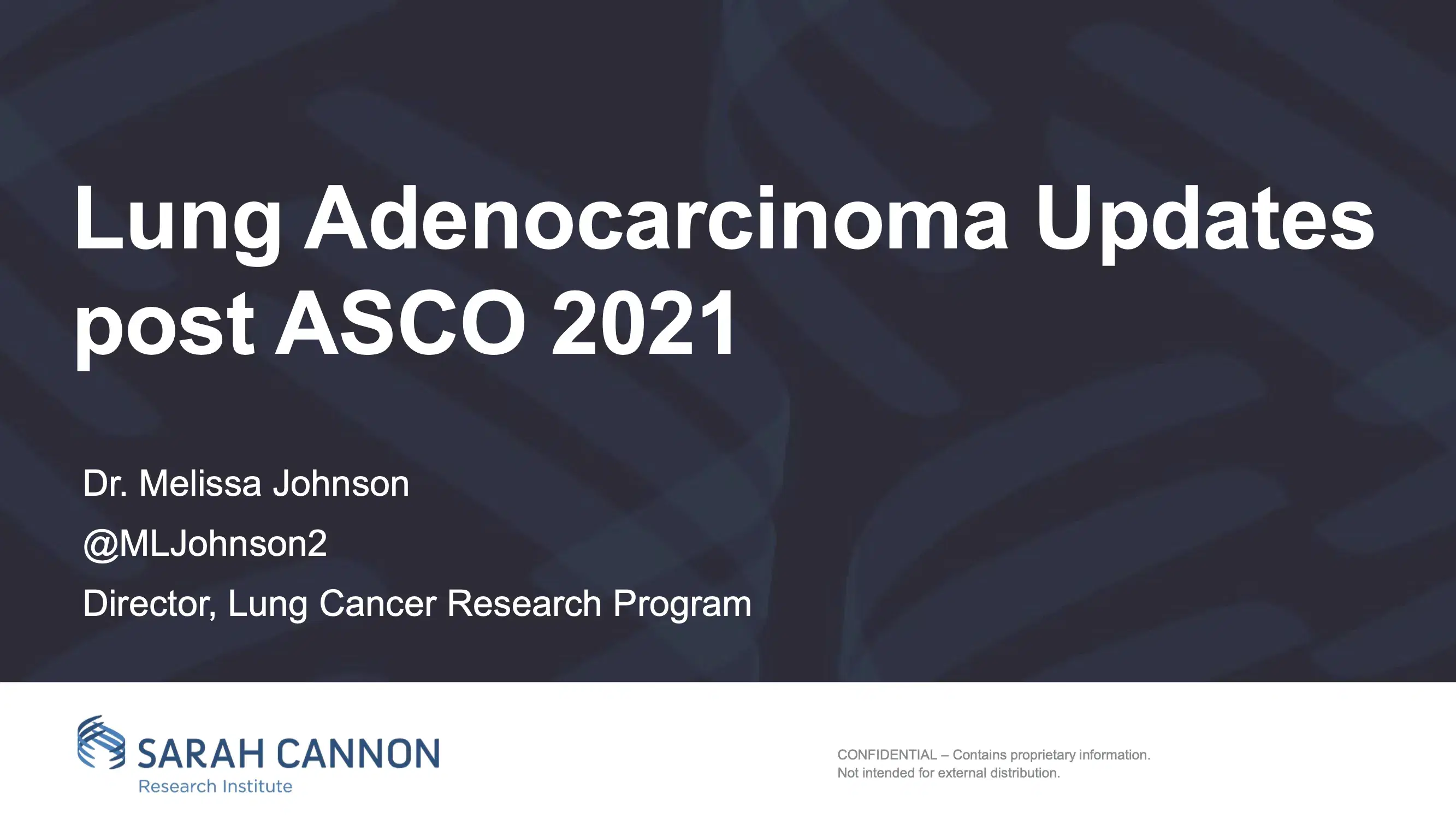 Lung Adenocarcinoma Updates post ASCO 2021

Dr. Melissa Johnson

@MLJohnson2

Director, Lung Cancer Research Program

SARAH CANNON
Research Institute

CONFIDENTIAL – Contains proprietary information. Not intended for external distribution.